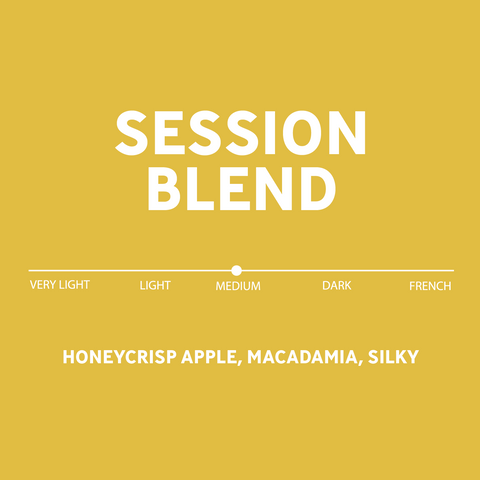 SESSION BLEND

VERY LIGHT LIGHT MEDIUM DARK FRENCH

HONEYCRISP APPLE, MACADAMIA, SILKY